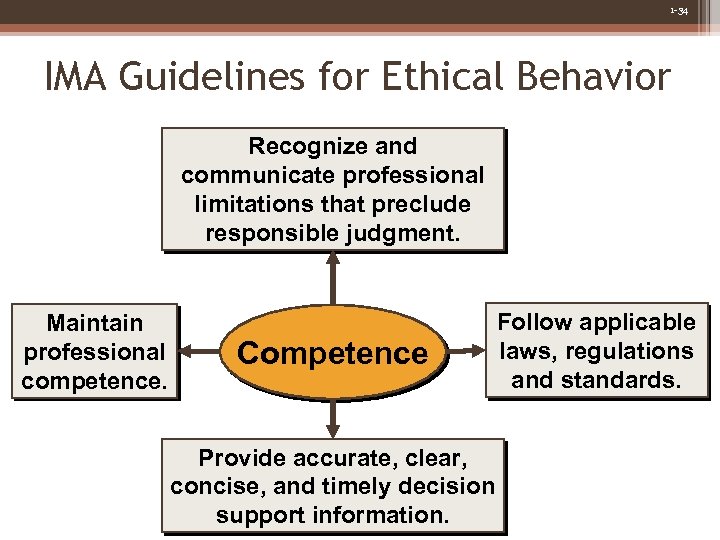 1-34

IMA Guidelines for Ethical Behavior

Recognize and communicate professional limitations that preclude responsible judgment.

Maintain professional competence.

Competence

Follow applicable laws, regulations and standards.

Provide accurate, clear, concise, and timely decision support information.